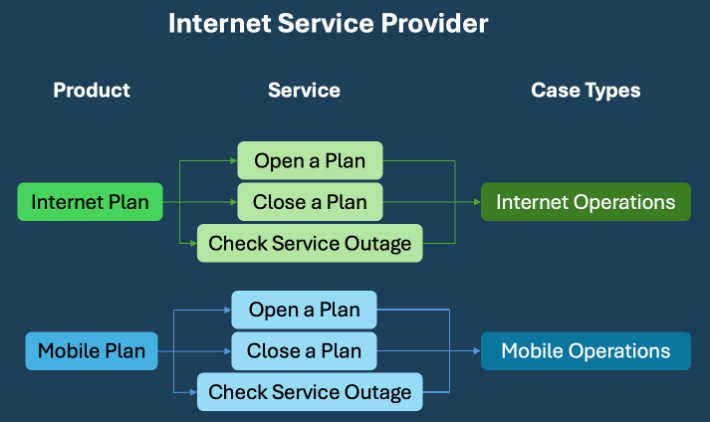 Internet Service Provider

Product

Service

Case Types

Internet Plan

Open a Plan

Close a Plan

Check Service Outage

Internet Operations

Mobile Plan

Open a Plan

Close a Plan

Check Service Outage

Mobile Operations